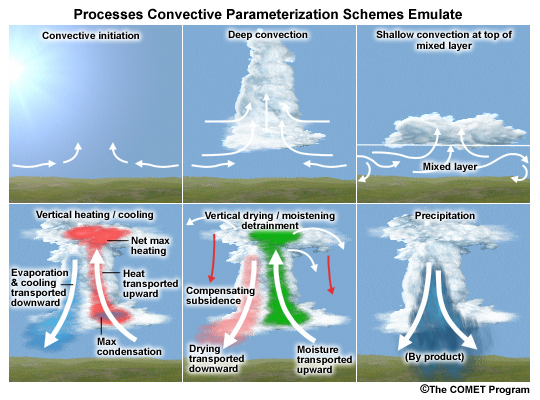 Processes Convective Parameterization Schemes Emulate

Convective initiation

Deep convection

Shallow convection at top of mixed layer

Mixed layer

Vertical heating / cooling

Net max heating

Evaporation & cooling transported downward

Heat transported upward

Max condensation

Vertical drying / moistening detrainment

Compensating subsidence

Drying transported downward

Moisture transported upward

Precipitation

(By product)

©The COMET Program